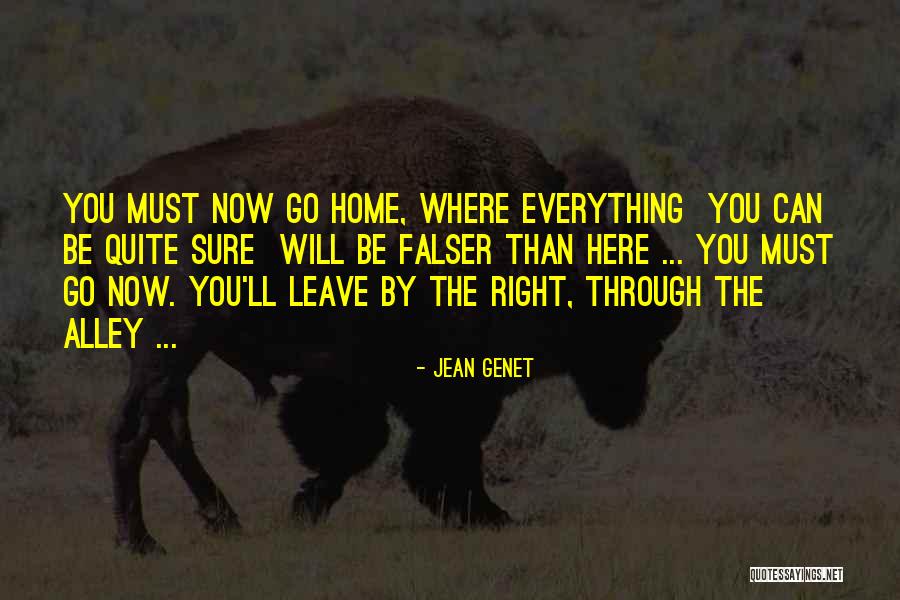 YOU MUST NOW GO HOME, WHERE EVERYTHING YOU CAN BE QUITE SURE WILL BE FALSER THAN HERE ... YOU MUST GO NOW. YOU'LL LEAVE BY THE RIGHT, THROUGH THE ALLEY ...

- JEAN GENET

QUOTESSAYINGS.NET